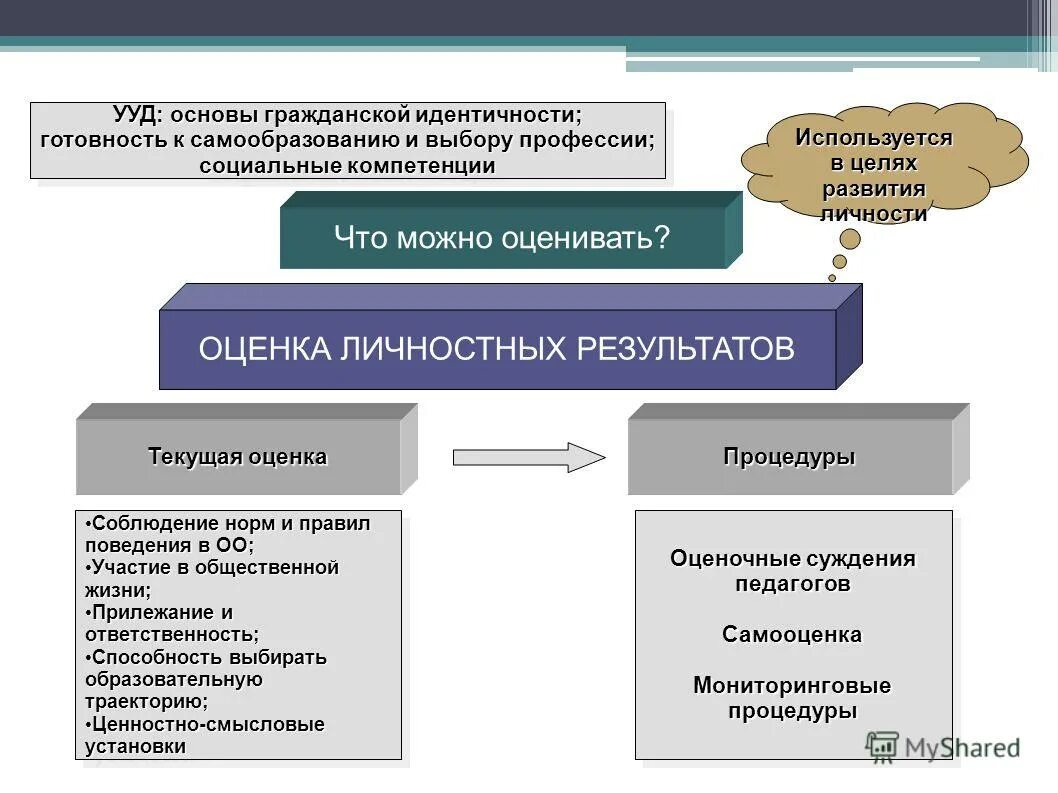 УУД: основы гражданской идентичности; готовность к самообразованию и выбору профессии; социальные компетенции

Используется в целях развития личности

Что можно оценивать?

ОЦЕНКА ЛИЧНОСТНЫХ РЕЗУЛЬТАТОВ

Текущая оценка

Процедуры

•Соблюдение норм и правил поведения в ОО;
•Участие в общественной жизни;
•Прилежание и ответственность;
•Способность выбирать образовательную траекторию;
•Ценностно-смысловые установки

Оценочные суждения педагогов

Самооценка

Мониторинговые процедуры

MyShared